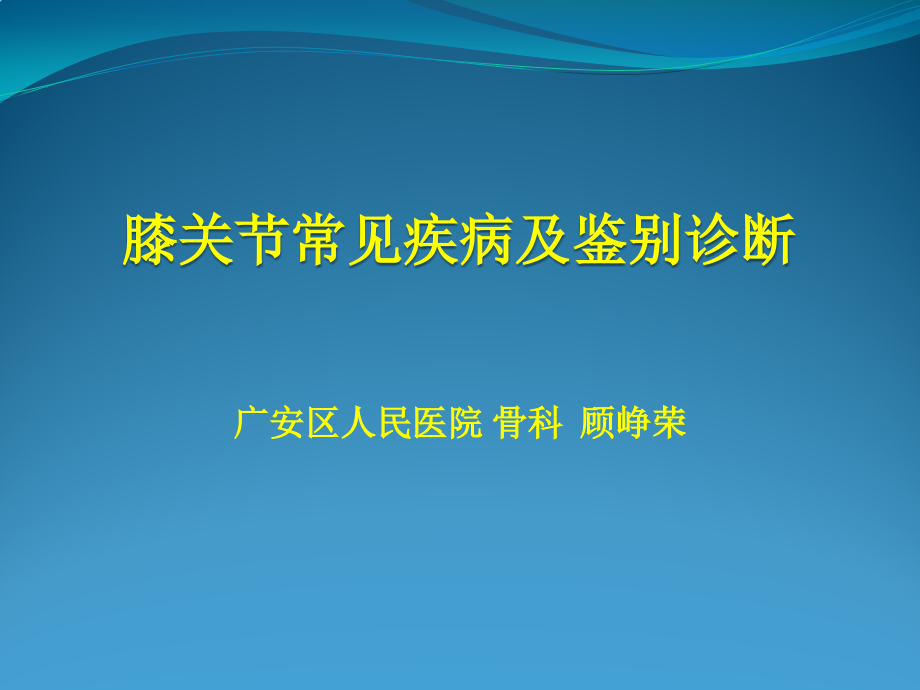 膝关节常见疾病及鉴别诊断

广安区人民医院 骨科 顾峥荣